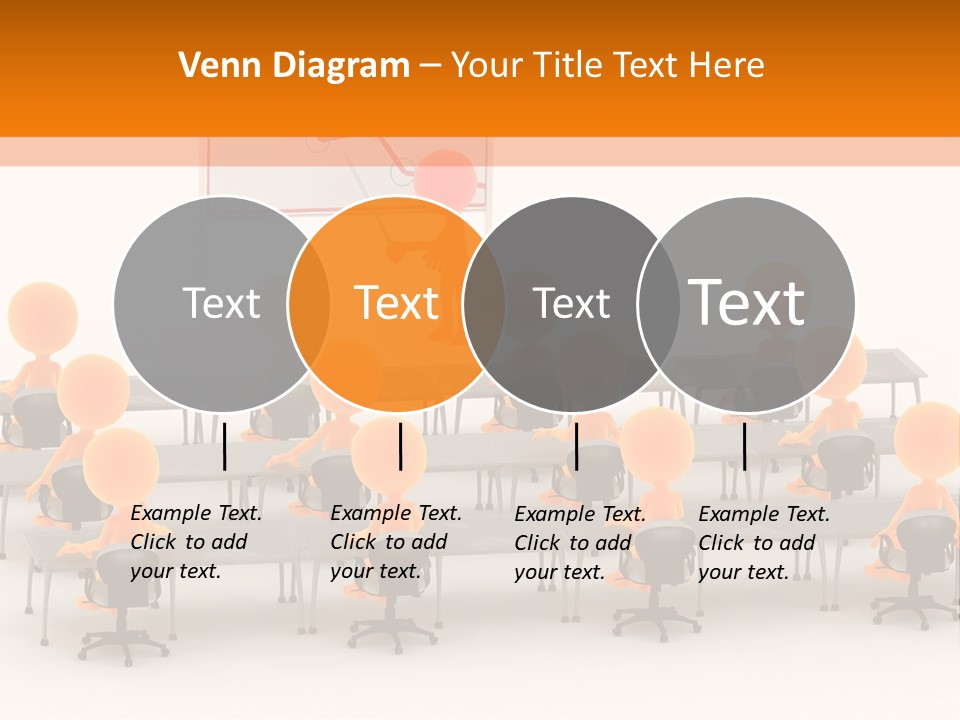 Venn Diagram – Your Title Text Here

Text

Text

Text

Text

Example Text. Click to add your text.

Example Text. Click to add your text.

Example Text. Click to add your text.

Example Text. Click to add your text.